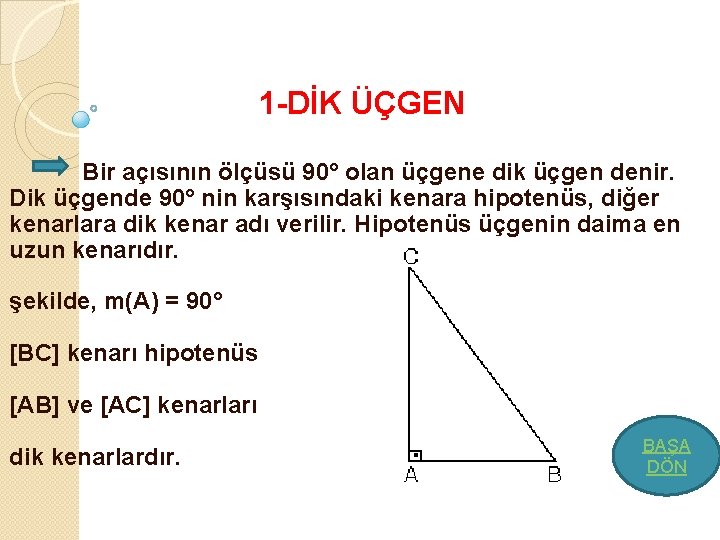 1-DİK ÜÇGEN

Bir açısının ölçüsü 90° olan üçgene dik üçgen denir. Dik üçgende 90° nin karşısındaki kenara hipotenüs, diğer kenarlara dik kenar adı verilir. Hipotenüs üçgenin daima en uzun kenarıdır.

şekilde, m(A) = 90°

[BC] kenarı hipotenüs

[AB] ve [AC] kenarları

dik kenarlardır.

C

A

B

BAŞA DÖN